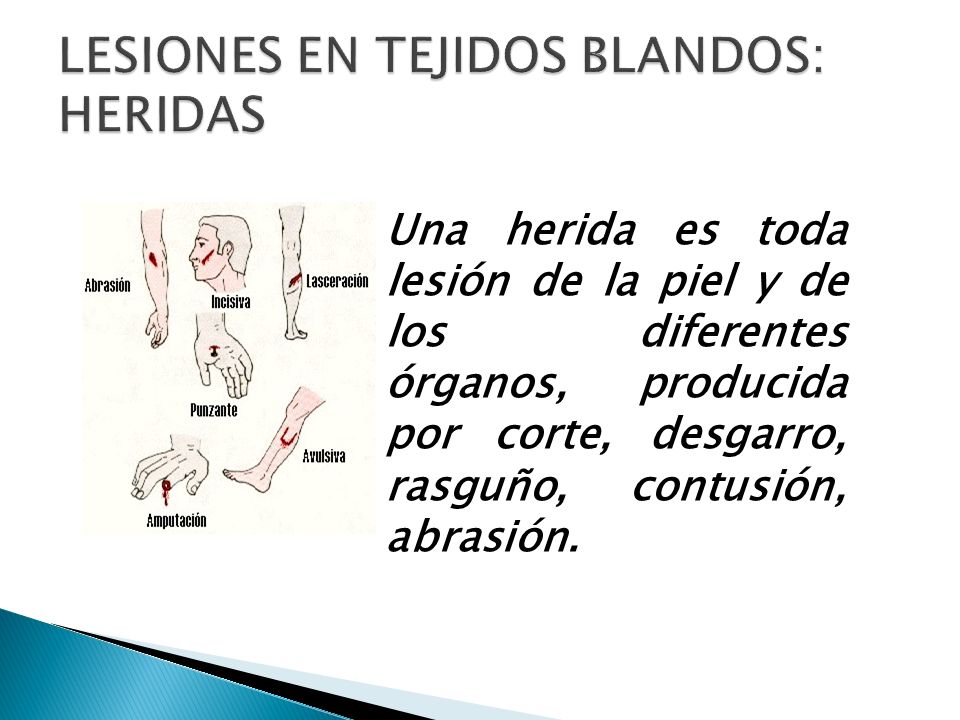 LESIONES EN TEJIDOS BLANDOS: HERIDAS

Abrasión
Incisiva
Lasceración
Punzante
Avulsiva
Amputación

Una herida es toda lesión de la piel y de los diferentes órganos, producida por corte, desgarro, rasguño, contusión, abrasión.